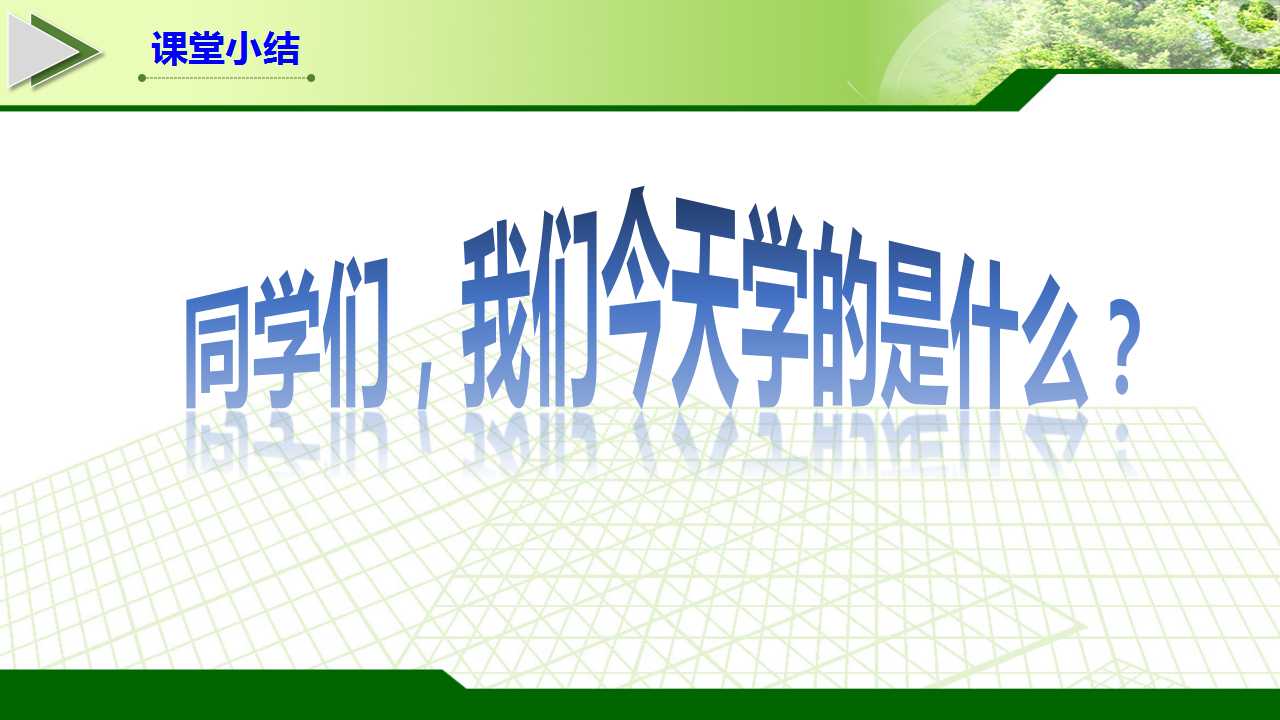 课堂小结

同学们，我们今天学的是什么？